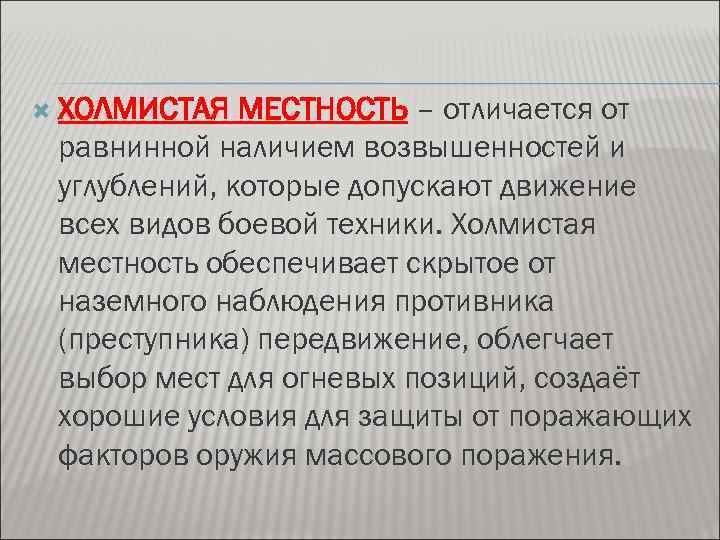 ХОЛМИСТАЯ МЕСТНОСТЬ – отличается от равнинной наличием возвышенностей и углублений, которые допускают движение всех видов боевой техники. Холмистая местность обеспечивает скрытое от наземного наблюдения противника (преступника) передвижение, облегчает выбор мест для огневых позиций, создаёт хорошие условия для защиты от поражающих факторов оружия массового поражения.